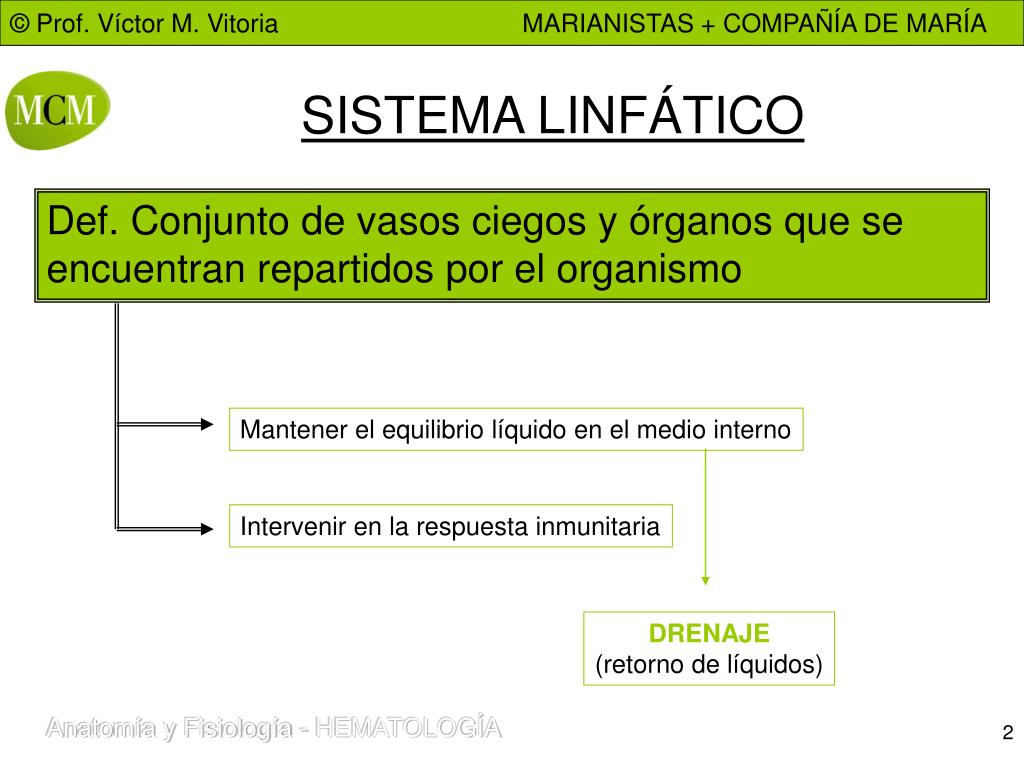 © Prof. Víctor M. Vitoria

MARIANISTAS + COMPAÑÍA DE MARÍA

MCM

SISTEMA LINFÁTICO

Def. Conjunto de vasos ciegos y órganos que se encuentran repartidos por el organismo

Mantener el equilibrio líquido en el medio interno

Intervenir en la respuesta inmunitaria

DRENAJE
(retorno de líquidos)

Anatomía y Fisiología - HEMATOLOGÍA

2